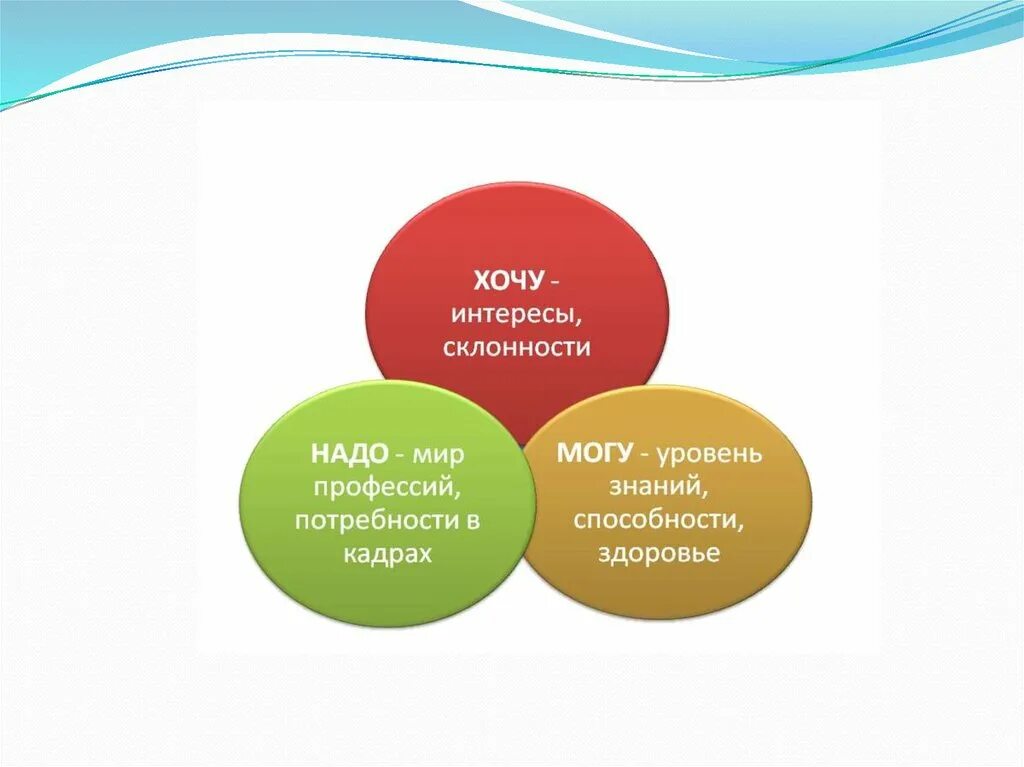 ХОЧУ - интересы, склонности

НАДО - мир профессий, потребности в кадрах

МОГУ - уровень знаний, способности, здоровье